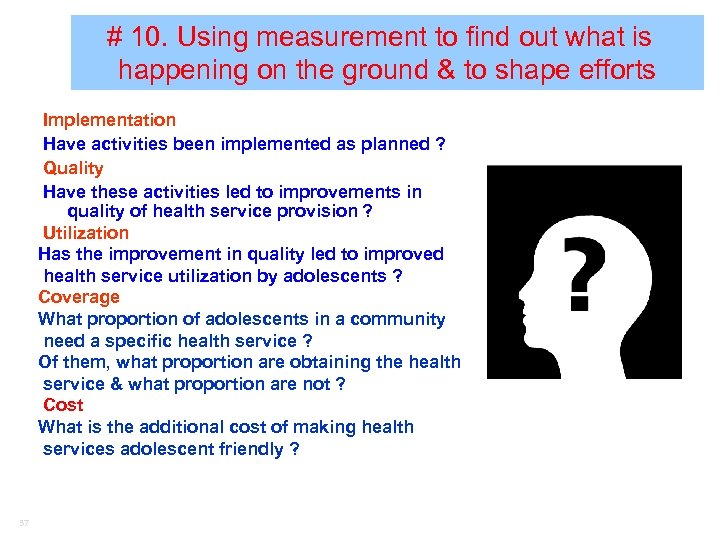 # 10. Using measurement to find out what is happening on the ground & to shape efforts

Implementation

Have activities been implemented as planned ?

Quality

Have these activities led to improvements in quality of health service provision ?

Utilization

Has the improvement in quality led to improved health service utilization by adolescents ?

Coverage

What proportion of adolescents in a community need a specific health service ?

Of them, what proportion are obtaining the health service & what proportion are not ?

Cost

What is the additional cost of making health services adolescent friendly ?

?

37